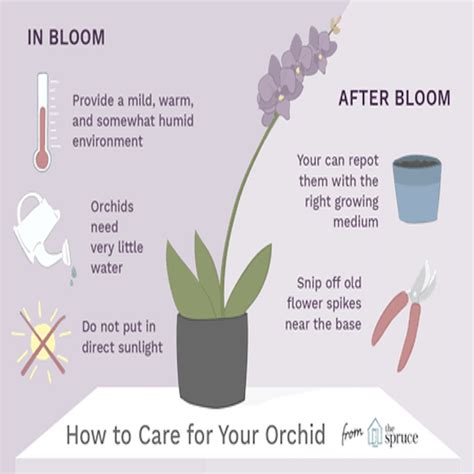 IN BLOOM

Provide a mild, warm, and somewhat humid environment

Orchids need very little water

Do not put in direct sunlight

AFTER BLOOM

Your can repot them with the right growing medium

Snip off old flower spikes near the base

How to Care for Your Orchid

from the spruce